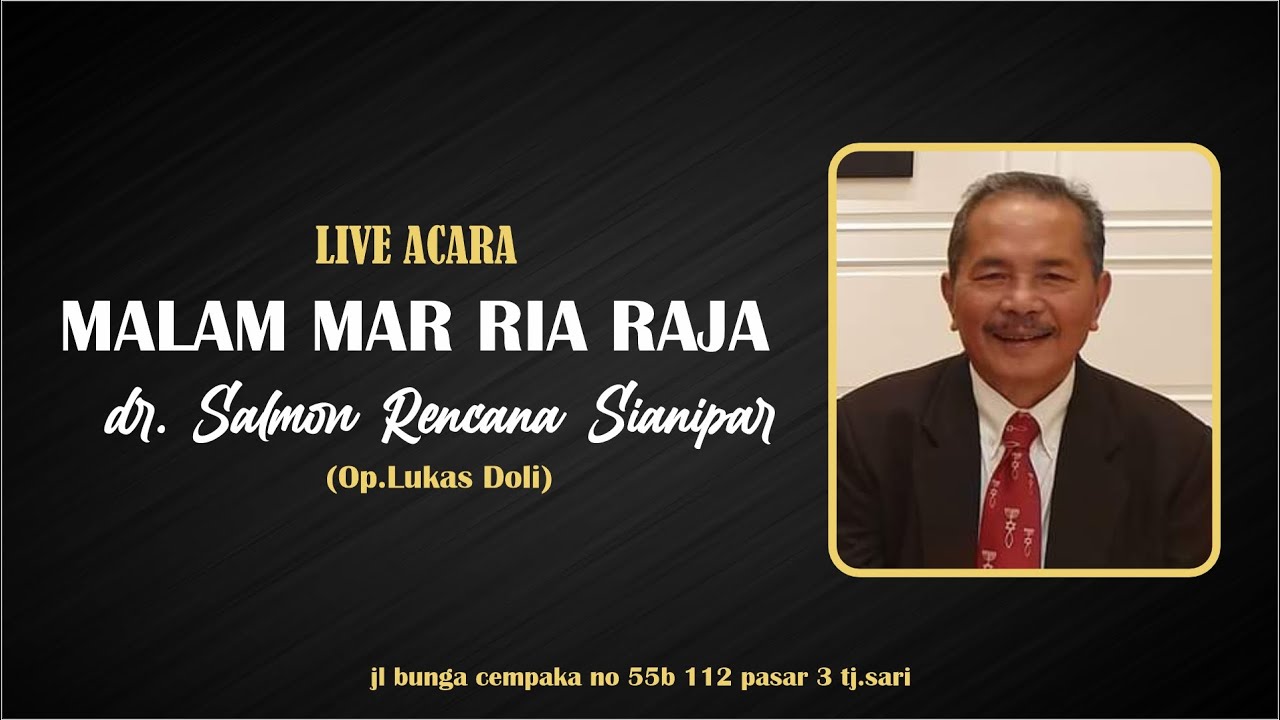 LIVE ACARA

MALAM MAR RIA RAJA

dr. Salmon Rencana Sianipar

(Op.Lukas Doli)

jl bunga cempaka no 55b 112 pasar 3 tj.sari